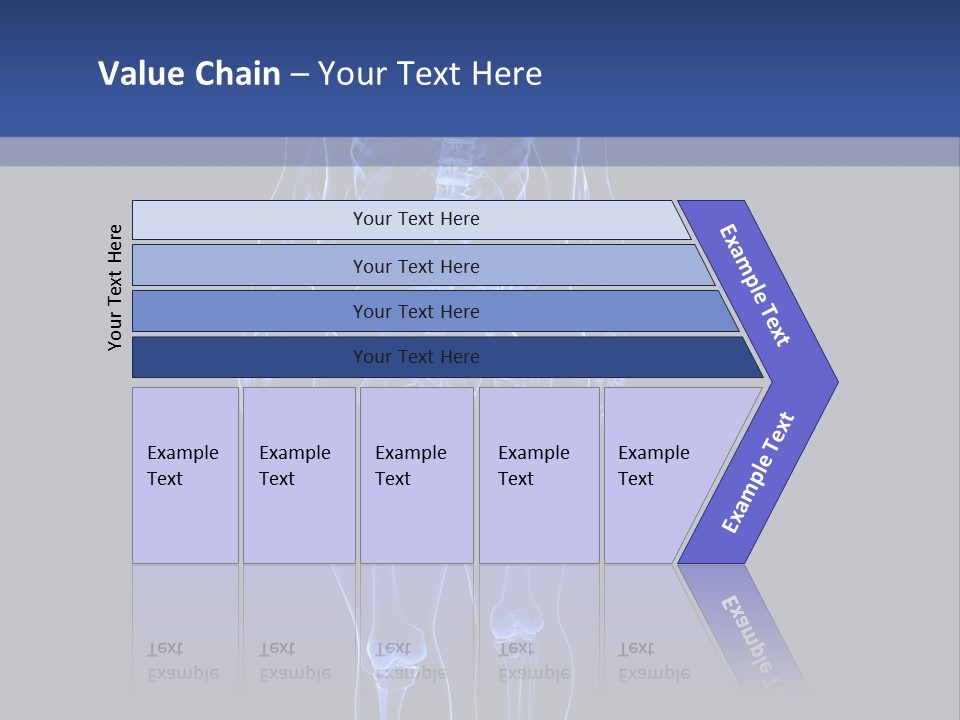 Value Chain – Your Text Here

Your Text Here

Your Text Here

Your Text Here

Your Text Here

Your Text Here

Example Text

Example Text

Example Text

Example Text

Example Text

Example Text

Example Text